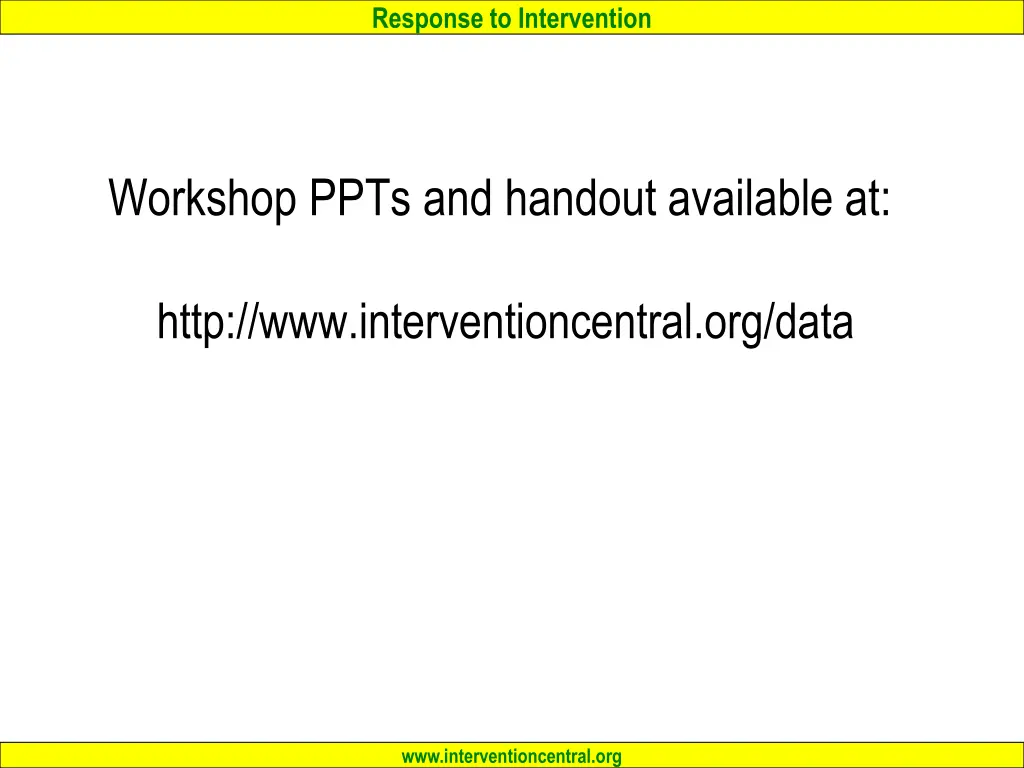 Response to Intervention

Workshop PPTs and handout available at:

http://www.interventioncentral.org/data

www.interventioncentral.org